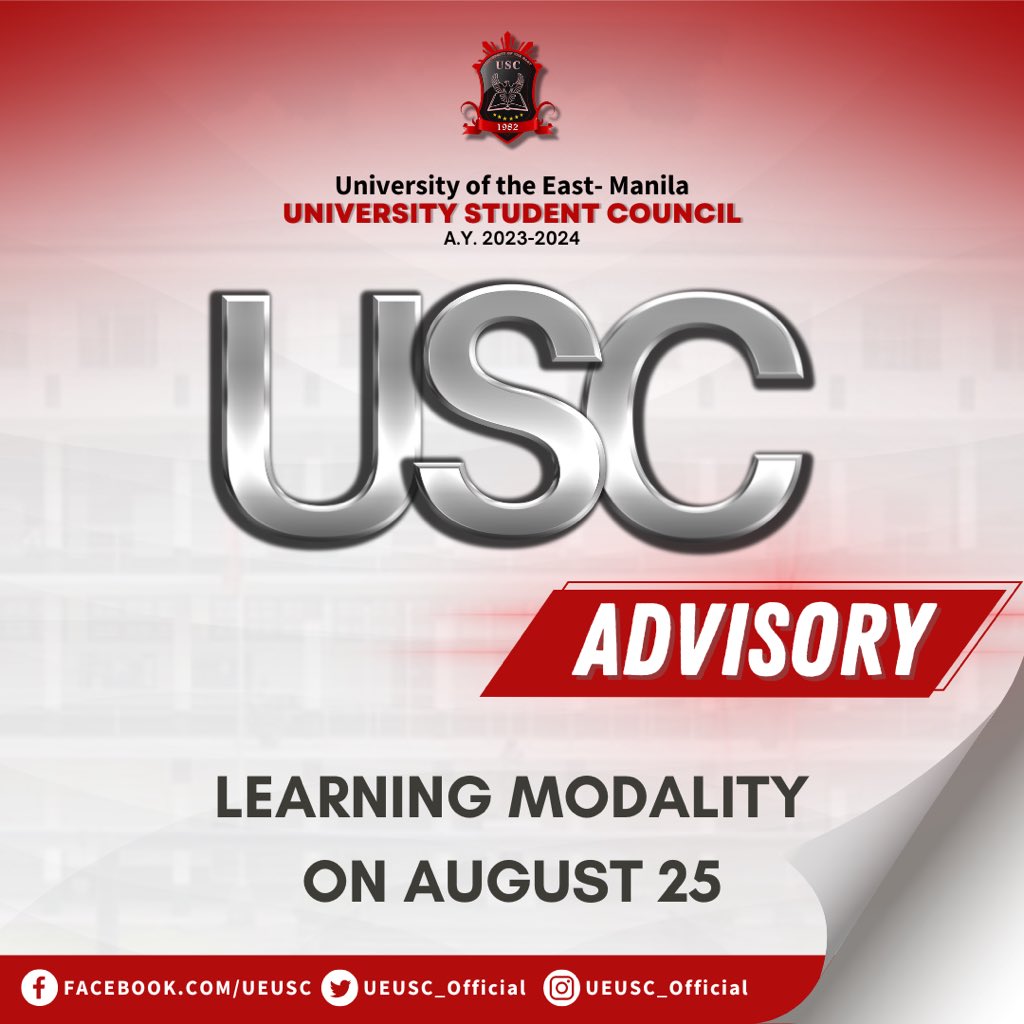 USC
1982

University of the East- Manila
UNIVERSITY STUDENT COUNCIL
A.Y. 2023-2024

USC

ADVISORY

LEARNING MODALITY
ON AUGUST 25

FACEBOOK.COM/UEUSC UEUSC_Official UEUSC_Official